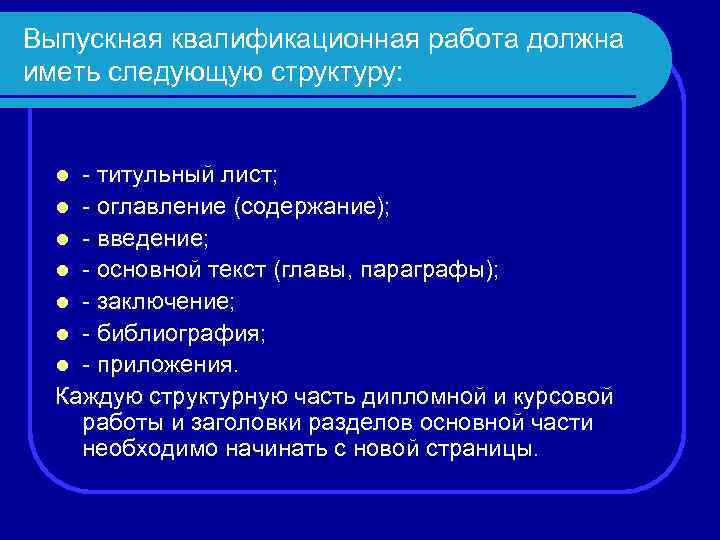 Выпускная квалификационная работа должна иметь следующую структуру:

- титульный лист;
- оглавление (содержание);
- введение;
- основной текст (главы, параграфы);
- заключение;
- библиография;
- приложения.

Каждую структурную часть дипломной и курсовой работы и заголовки разделов основной части необходимо начинать с новой страницы.